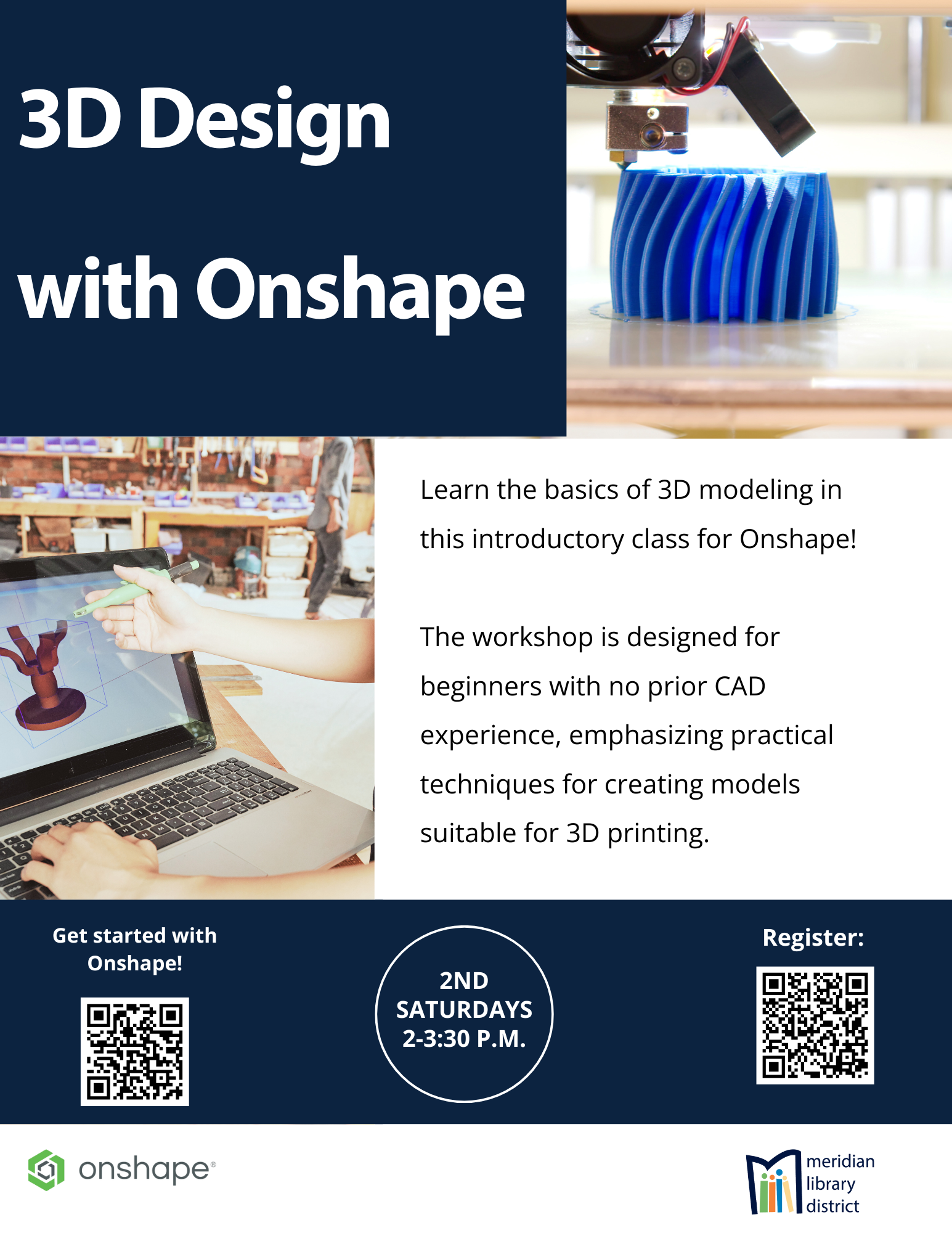 3D Design with Onshape

Learn the basics of 3D modeling in this introductory class for Onshape!

The workshop is designed for beginners with no prior CAD experience, emphasizing practical techniques for creating models suitable for 3D printing.

Get started with Onshape!

2ND SATURDAYS 2-3:30 P.M.

Register:

onshape®

meridian library district